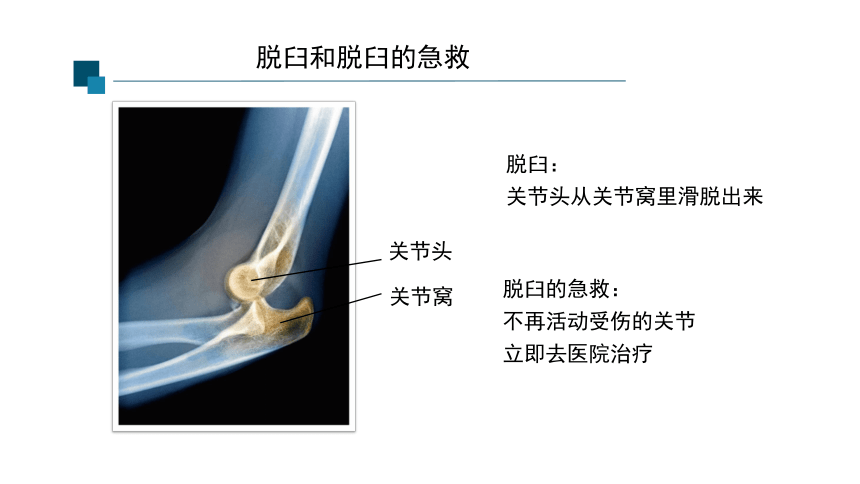 脱臼和脱臼的急救

关节头

关节窝

脱臼：
关节头从关节窝里滑脱出来

脱臼的急救：
不再活动受伤的关节
立即去医院治疗